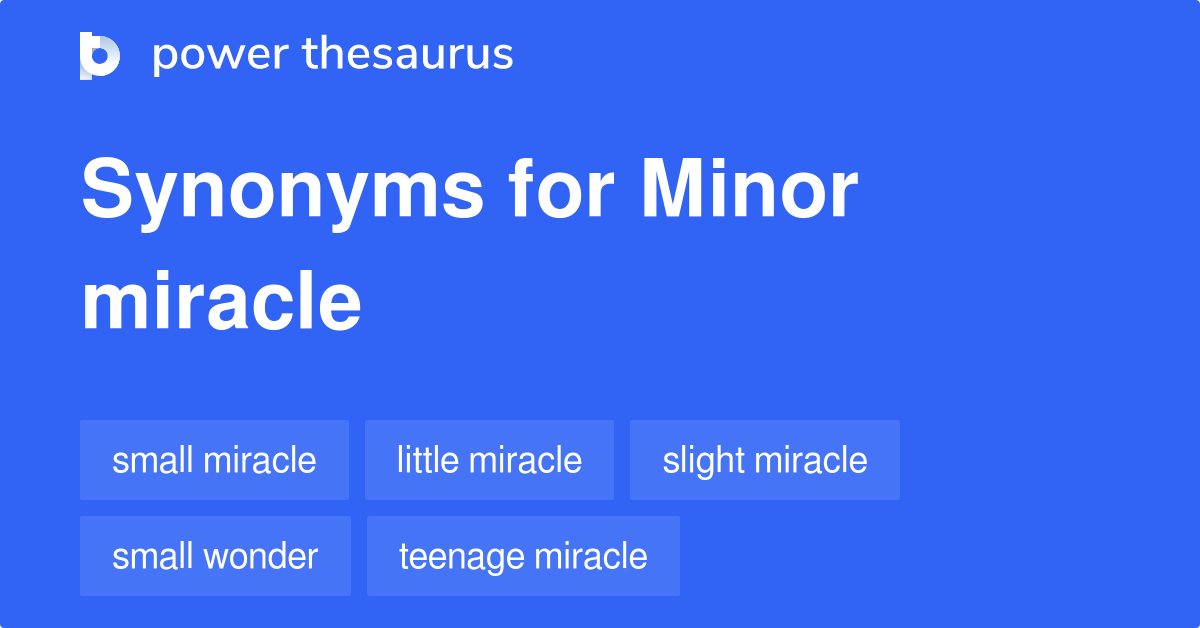 power thesaurus

Synonyms for Minor miracle

small miracle
little miracle
slight miracle
small wonder
teenage miracle